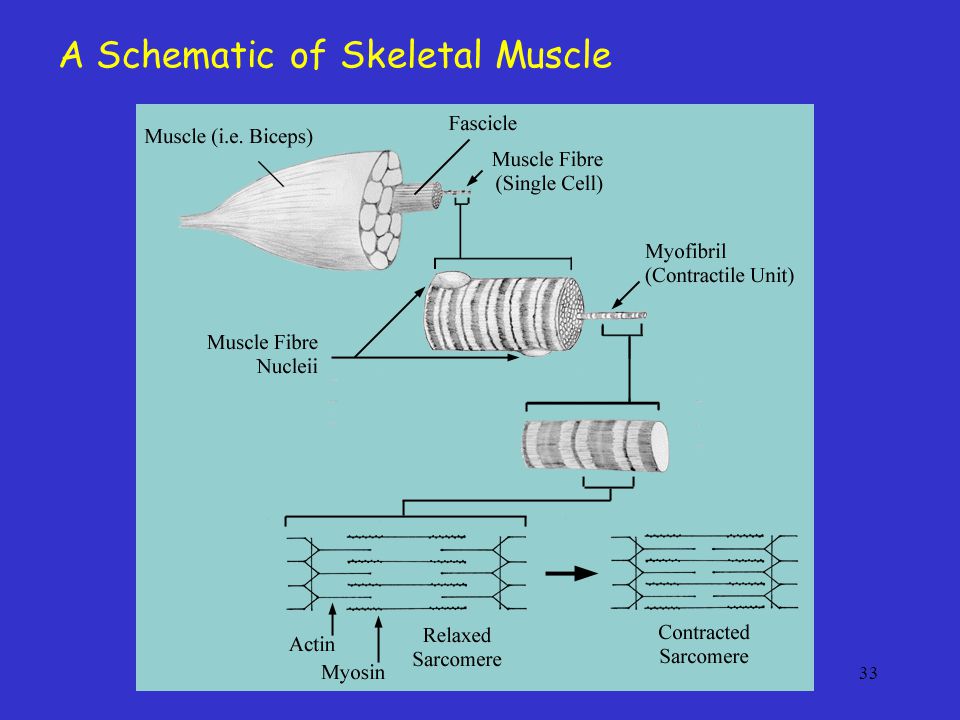 A Schematic of Skeletal Muscle

Muscle (i.e. Biceps)

Fascicle

Muscle Fibre (Single Cell)

Myofibril (Contractile Unit)

Muscle Fibre Nucleii

Actin

Myosin

Relaxed Sarcomere

Contracted Sarcomere

33